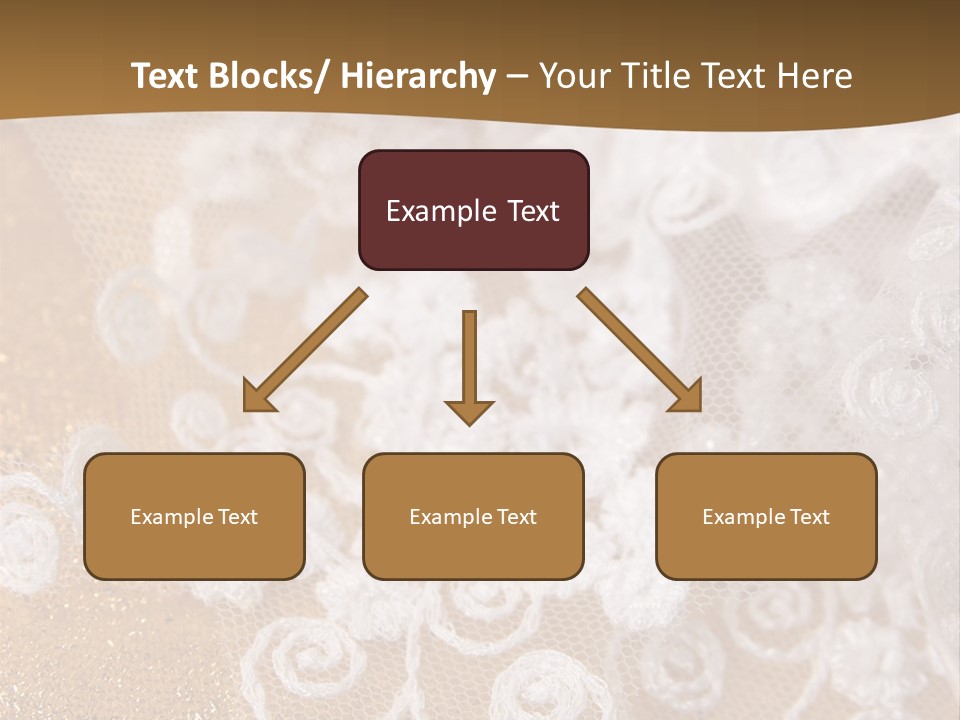 Text Blocks/ Hierarchy – Your Title Text Here

Example Text

Example Text

Example Text

Example Text